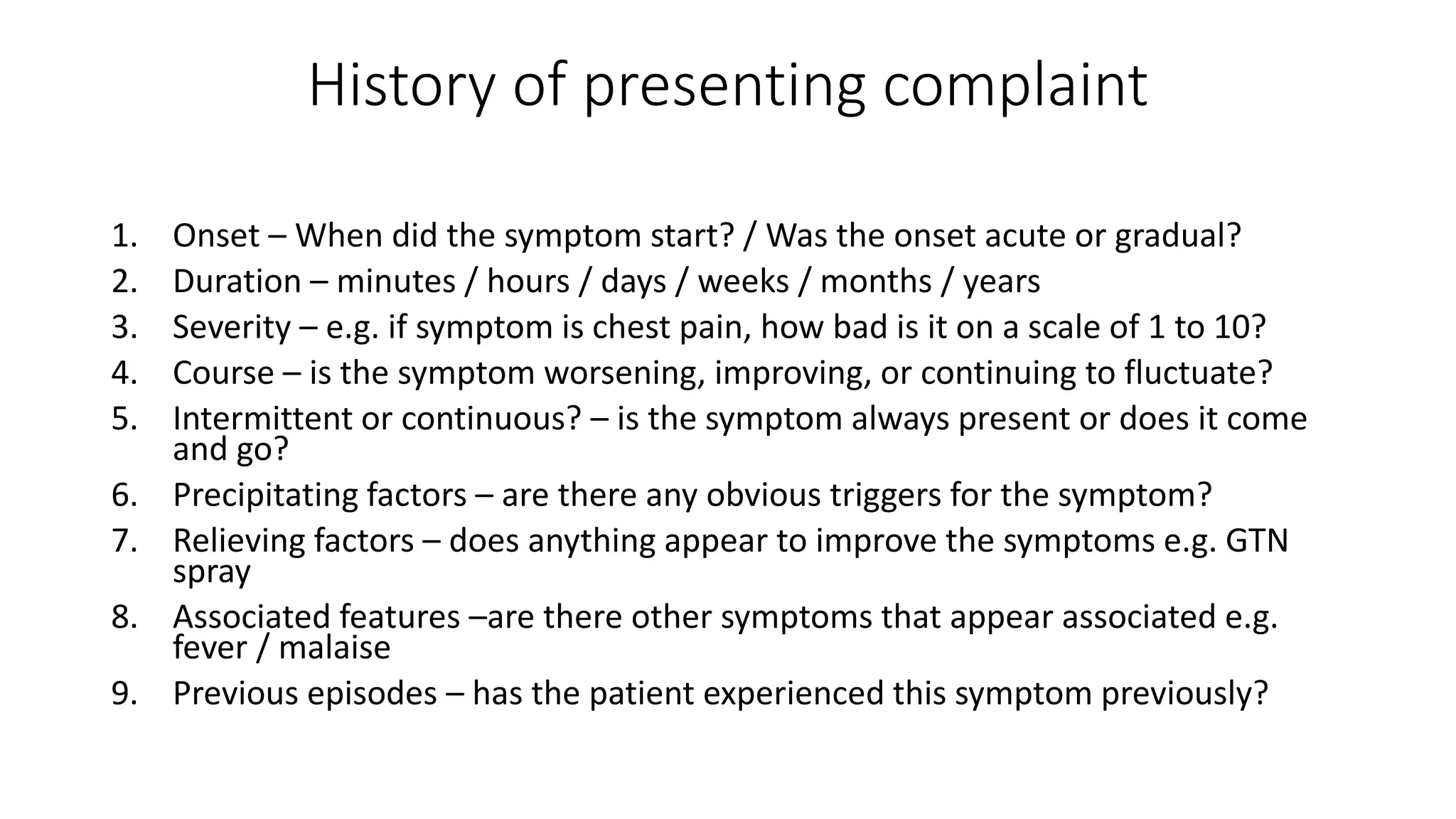 History of presenting complaint

1. Onset – When did the symptom start? / Was the onset acute or gradual?
2. Duration – minutes / hours / days / weeks / months / years
3. Severity – e.g. if symptom is chest pain, how bad is it on a scale of 1 to 10?
4. Course – is the symptom worsening, improving, or continuing to fluctuate?
5. Intermittent or continuous? – is the symptom always present or does it come and go?
6. Precipitating factors – are there any obvious triggers for the symptom?
7. Relieving factors – does anything appear to improve the symptoms e.g. GTN spray
8. Associated features –are there other symptoms that appear associated e.g. fever / malaise
9. Previous episodes – has the patient experienced this symptom previously?